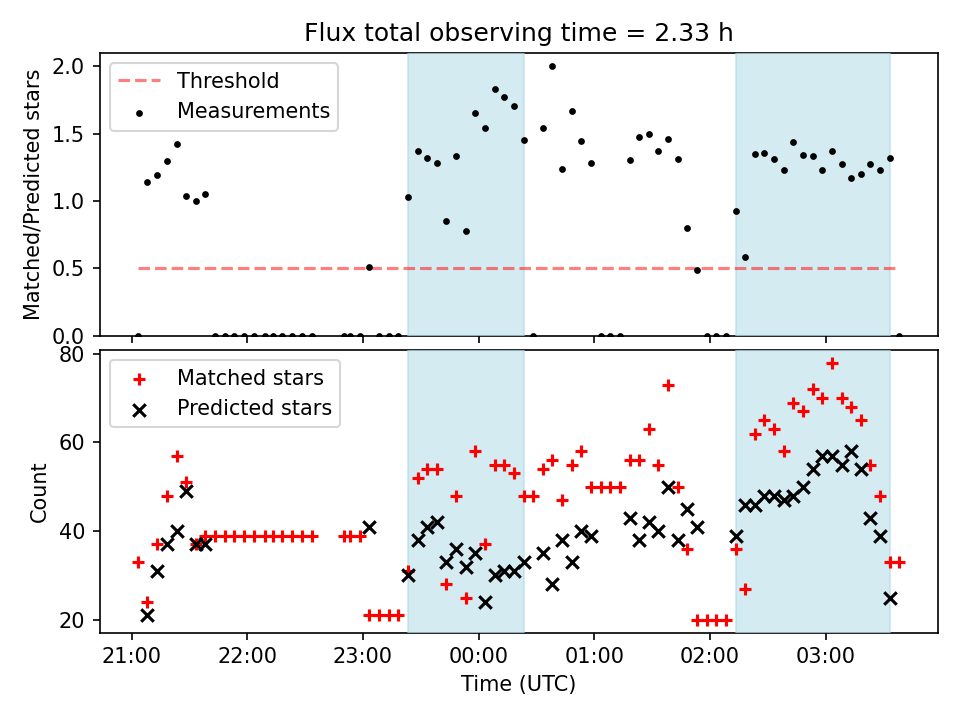 Flux total observing time = 2.33 h

Threshold
Measurements

Matched/Predicted stars

2.0
1.5
1.0
0.5
0.0

Matched stars
Predicted stars

Count

80
60
40
20

21:00
22:00
23:00
00:00
01:00
02:00
03:00

Time (UTC)